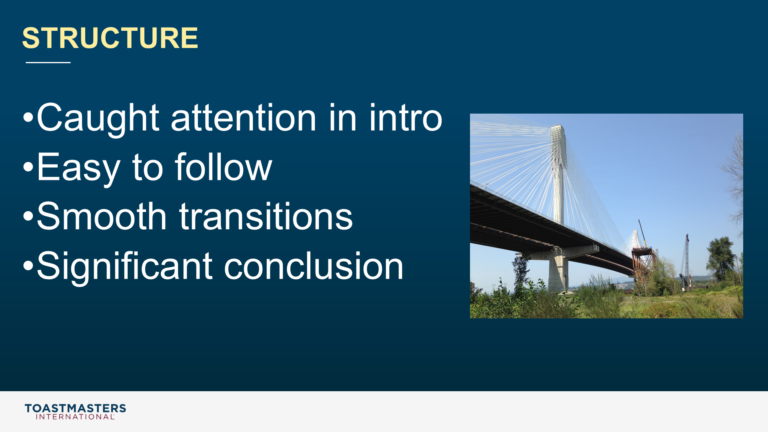 STRUCTURE

•Caught attention in intro
•Easy to follow
•Smooth transitions
•Significant conclusion

TOASTMASTERS INTERNATIONAL